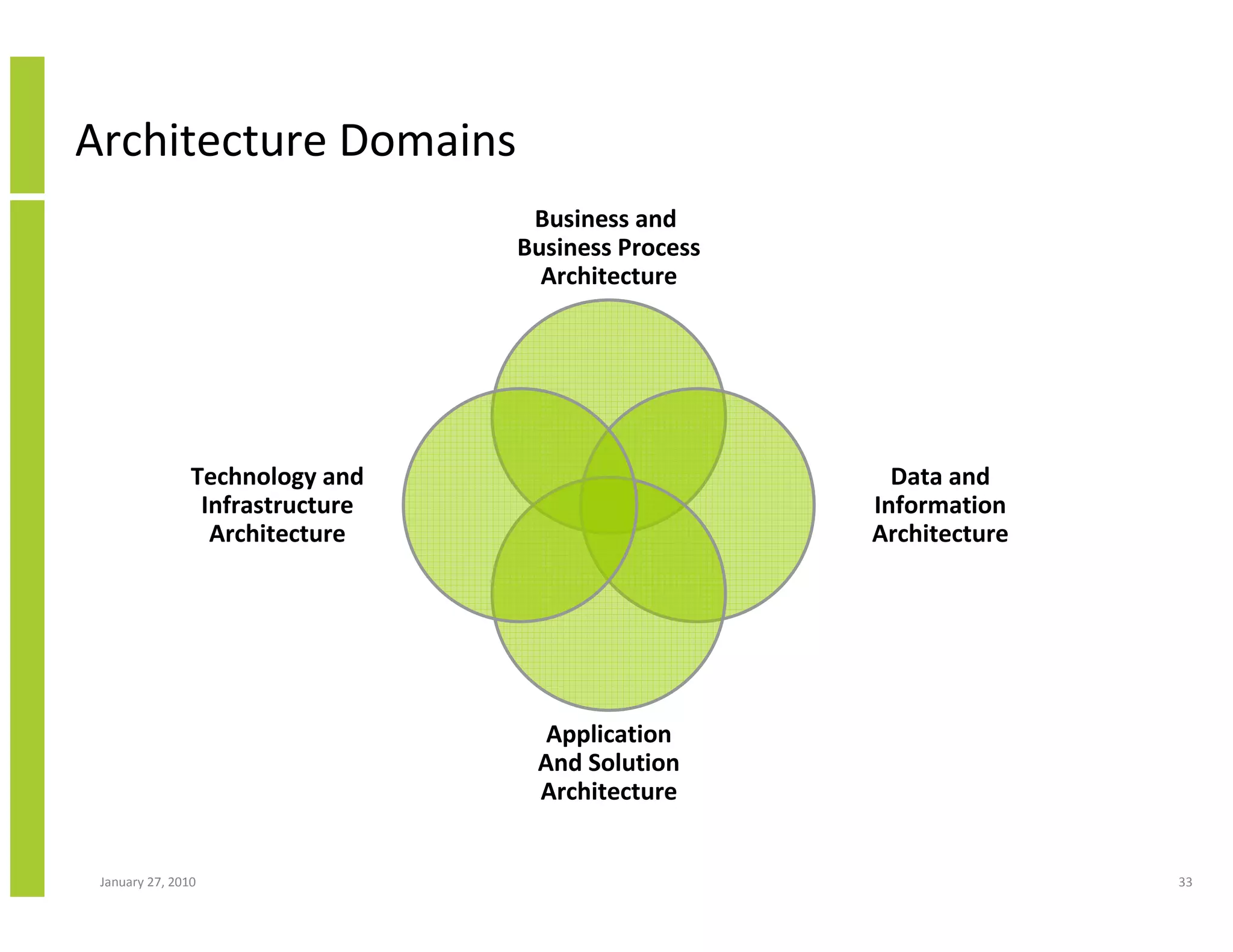 Architecture Domains

Business and Business Process Architecture

Technology and Infrastructure Architecture

Data and Information Architecture

Application And Solution Architecture

January 27, 2010

33